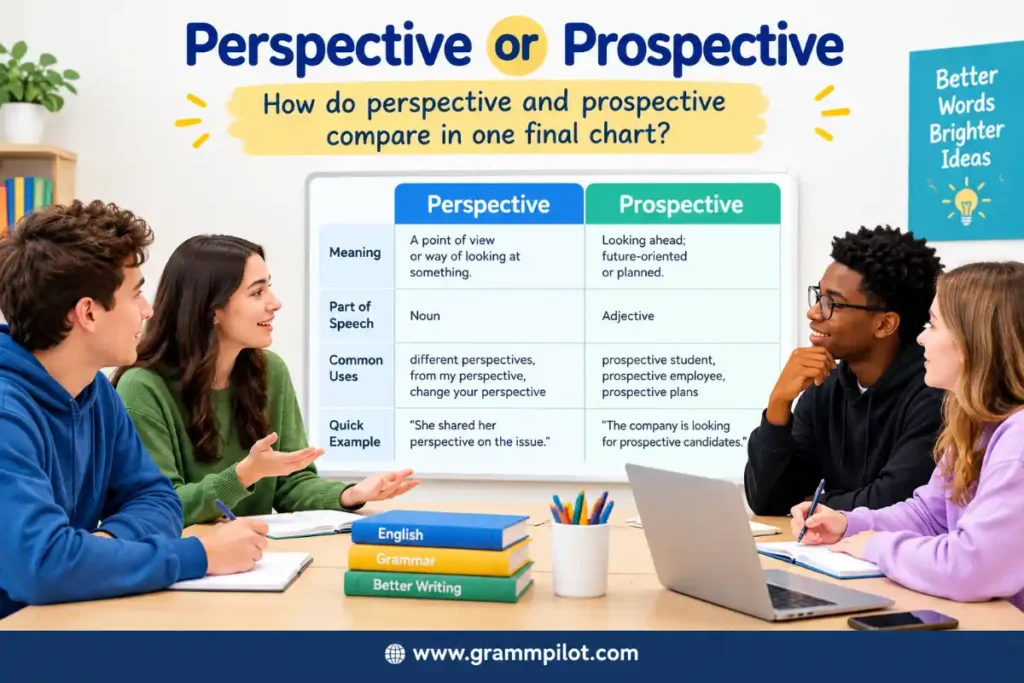 Perspective or Prospective

How do perspective and prospective compare in one final chart?

Better Words Brighter Ideas

| | Perspective | Prospective |
|---|---|---|
| Meaning | A point of view or way of looking at something. | Looking ahead; future-oriented or planned. |
| Part of Speech | Noun | Adjective |
| Common Uses | different perspectives, from my perspective, change your perspective | prospective student, prospective employee, prospective plans |
| Quick Example | "She shared her perspective on the issue." | "The company is looking for prospective candidates." |

English
Grammar
Better Writing

www.grammpilot.com